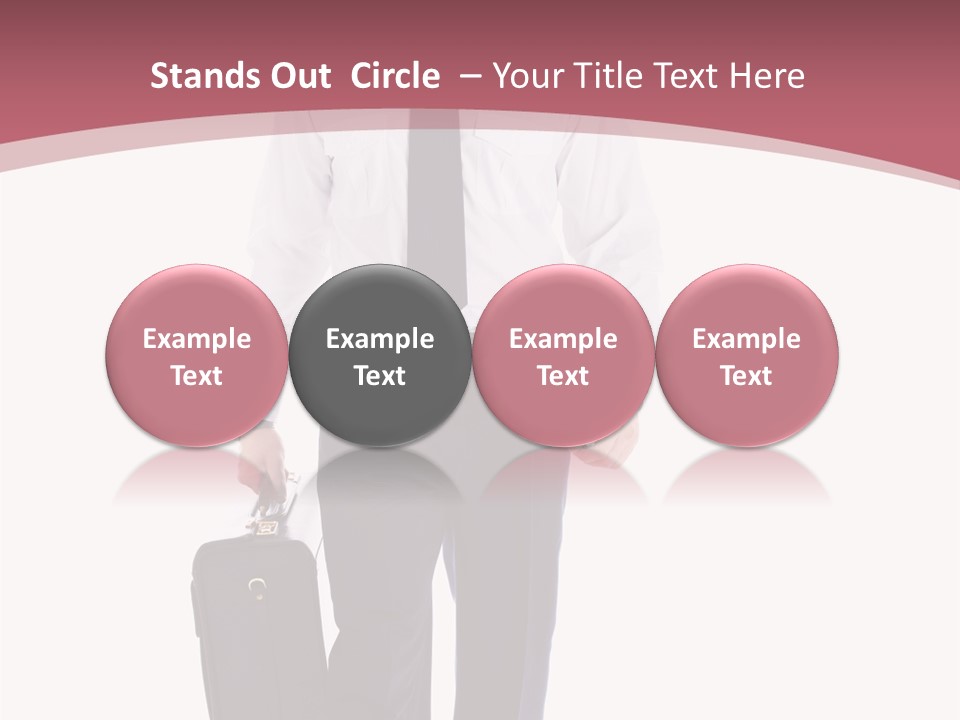 Stands Out Circle – Your Title Text Here

Example Text

Example Text

Example Text

Example Text